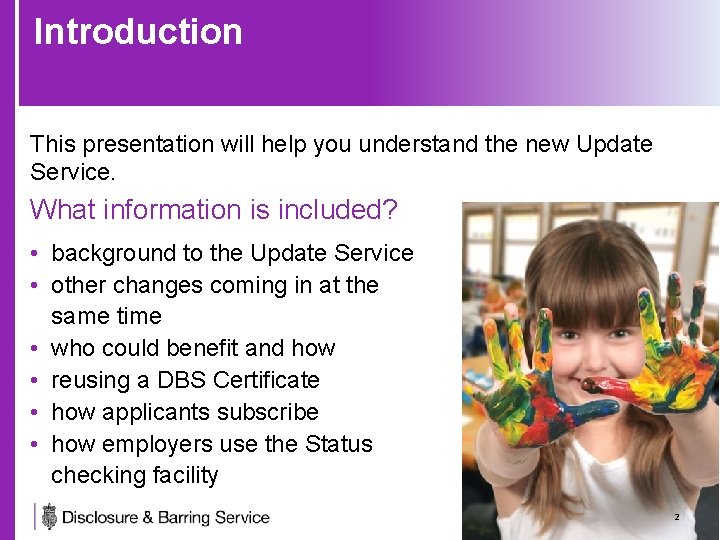 Introduction

This presentation will help you understand the new Update Service.

What information is included?

• background to the Update Service
• other changes coming in at the same time
• who could benefit and how
• reusing a DBS Certificate
• how applicants subscribe
• how employers use the Status checking facility

Disclosure & Barring Service

2